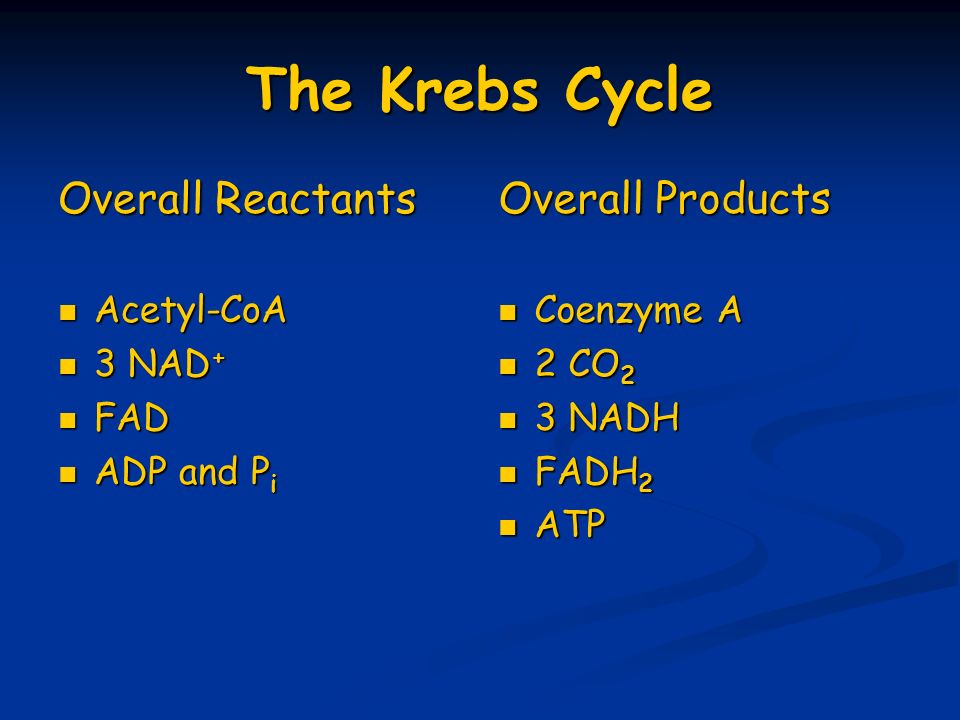 The Krebs Cycle

Overall Reactants

- Acetyl-CoA
- 3 $NAD^+$
- FAD
- ADP and $P_i$

Overall Products

- Coenzyme A
- 2 $CO_2$
- 3 NADH
- $FADH_2$
- ATP